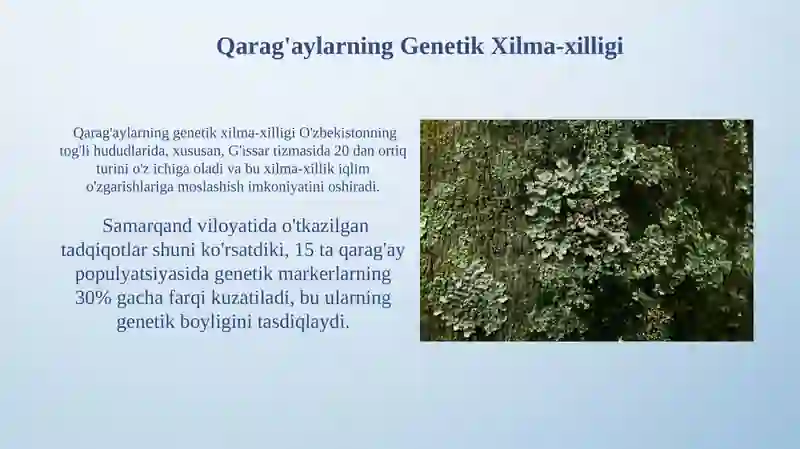 Qarag'aylarning Genetik Xilma-xilligi

Qarag'aylarning genetik xilma-xilligi O'zbekistonning tog'li hududlarida, xususan, G'issar tizmasida 20 dan ortiq turini o'z ichiga oladi va bu xilma-xillik iqlim o'zgarishlariga moslashish imkoniyatini oshiradi.

Samarqand viloyatida o'tkazilgan tadqiqotlar shuni ko'rsatdiki, 15 ta qarag'ay populyatsiyasida genetik markerlarning 30% gacha farqi kuzatiladi, bu ularning genetik boyligini tasdiqlaydi.